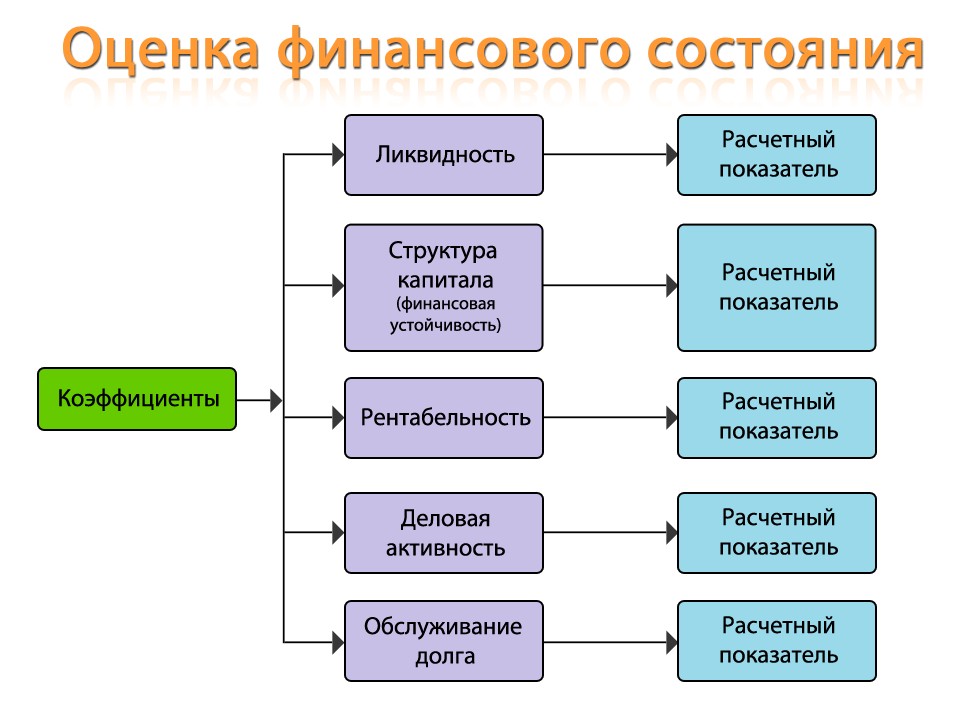 Оценка финансового состояния

Коэффициенты

Ликвидность

Расчетный показатель

Структура капитала (финансовая устойчивость)

Расчетный показатель

Рентабельность

Расчетный показатель

Деловая активность

Расчетный показатель

Обслуживание долга

Расчетный показатель